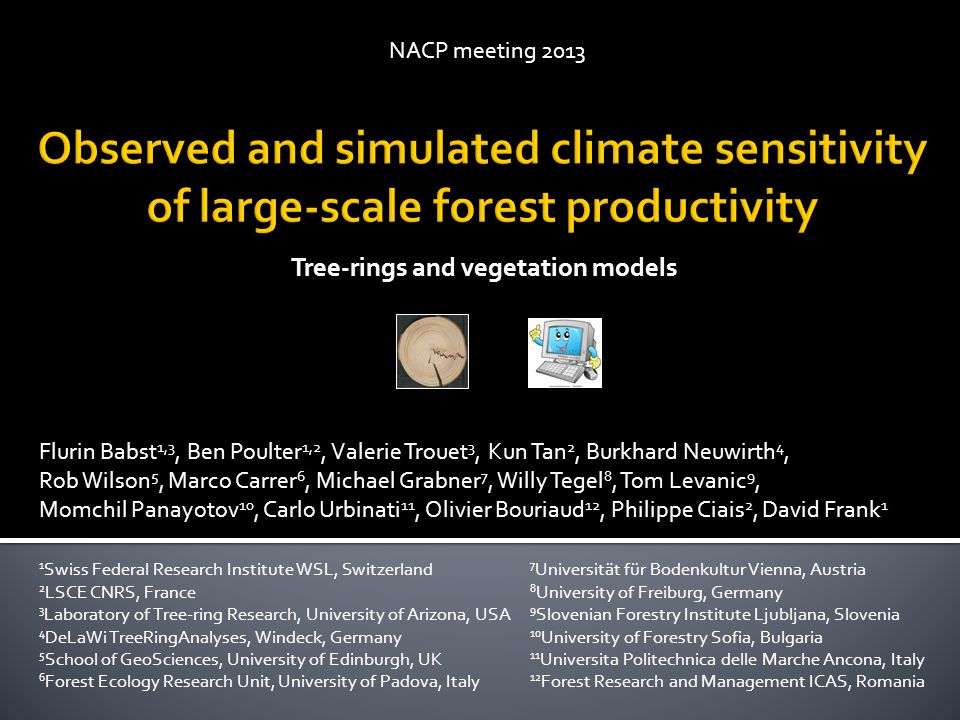 NACP meeting 2013

Observed and simulated climate sensitivity of large-scale forest productivity

Tree-rings and vegetation models

Flurin Babst$^{1,3}$, Ben Poulter$^{1,2}$, Valerie Trouet$^{3}$, Kun Tan$^{2}$, Burkhard Neuwirth$^{4}$, Rob Wilson$^{5}$, Marco Carrer$^{6}$, Michael Grabner$^{7}$, Willy Tegel$^{8}$, Tom Levanic$^{9}$, Momchil Panayotov$^{10}$, Carlo Urbinati$^{11}$, Olivier Bouriaud$^{12}$, Philippe Ciais$^{2}$, David Frank$^{1}$

$^{1}$Swiss Federal Research Institute WSL, Switzerland
$^{2}$LSCE CNRS, France
$^{3}$Laboratory of Tree-ring Research, University of Arizona, USA
$^{4}$DeLaWi TreeRingAnalyses, Windeck, Germany
$^{5}$School of GeoSciences, University of Edinburgh, UK
$^{6}$Forest Ecology Research Unit, University of Padova, Italy

$^{7}$Universität für Bodenkultur Vienna, Austria
$^{8}$University of Freiburg, Germany
$^{9}$Slovenian Forestry Institute Ljubljana, Slovenia
$^{10}$University of Forestry Sofia, Bulgaria
$^{11}$Universita Politechnica delle Marche Ancona, Italy
$^{12}$Forest Research and Management ICAS, Romania